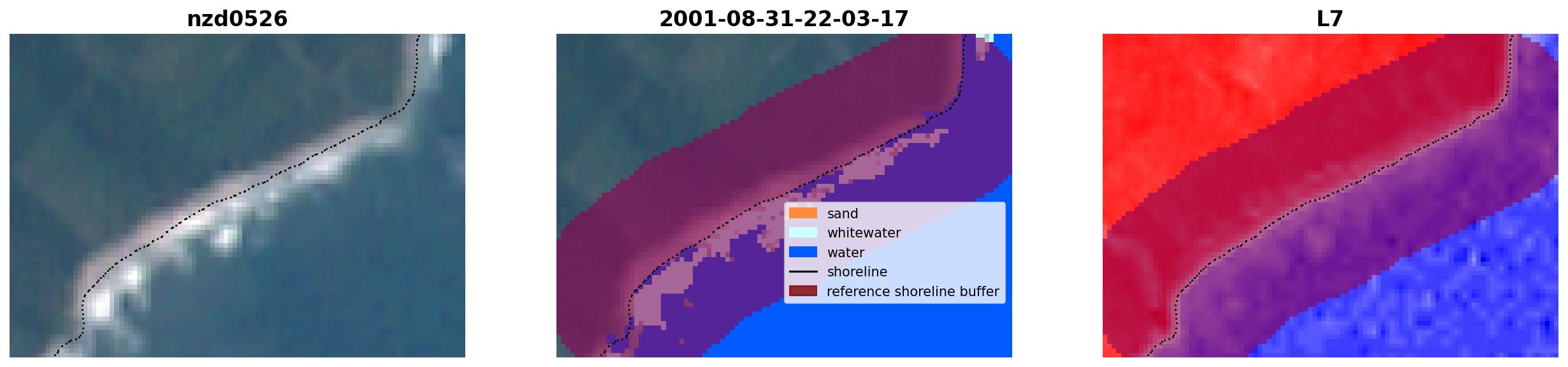 nzd0526

2001-08-31-22-03-17

sand
whitewater
water
shoreline
reference shoreline buffer

L7